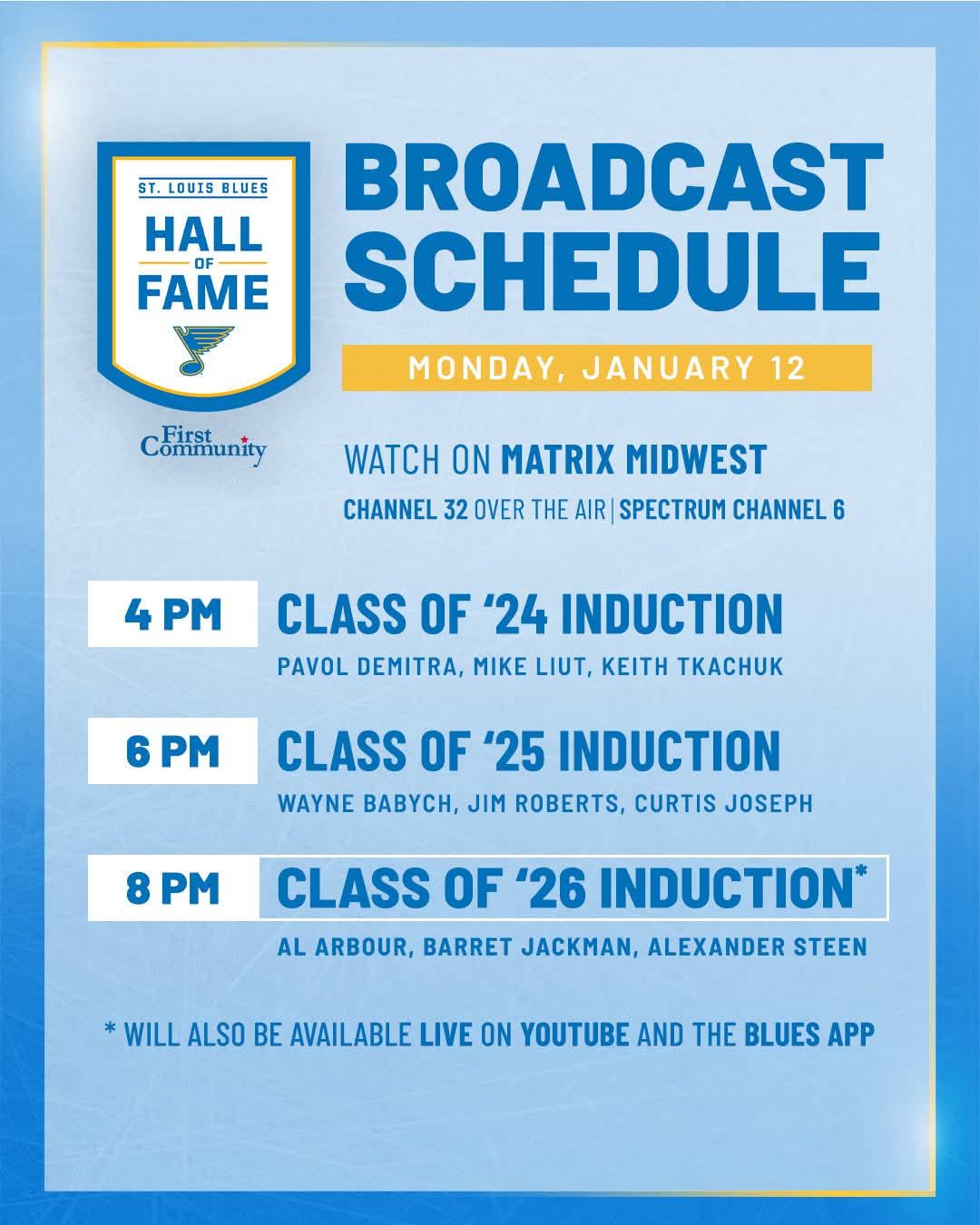 ST. LOUIS BLUES
HALL
OF
FAME

First Community

BROADCAST SCHEDULE

MONDAY, JANUARY 12

WATCH ON MATRIX MIDWEST
CHANNEL 32 OVER THE AIR | SPECTRUM CHANNEL 6

4 PM
CLASS OF '24 INDUCTION
PAVOL DEMITRA, MIKE LIUT, KEITH TKACHUK

6 PM
CLASS OF '25 INDUCTION
WAYNE BABYCH, JIM ROBERTS, CURTIS JOSEPH

8 PM
CLASS OF '26 INDUCTION*
AL ARBOUR, BARRET JACKMAN, ALEXANDER STEEN

* WILL ALSO BE AVAILABLE LIVE ON YOUTUBE AND THE BLUES APP